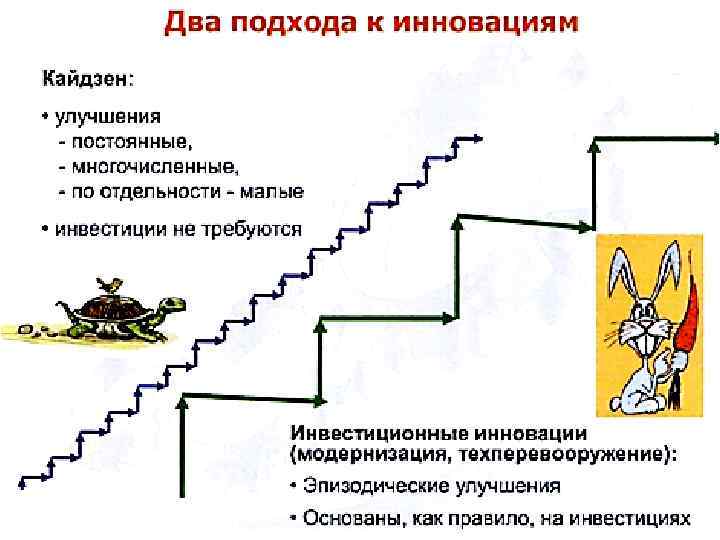 Два подхода к инновациям

Кайдзен:

• улучшения
- постоянные,
- многочисленные,
- по отдельности - малые

• инвестиции не требуются

Инвестиционные инновации (модернизация, техперевооружение):

• Эпизодические улучшения

• Основаны, как правило, на инвестициях